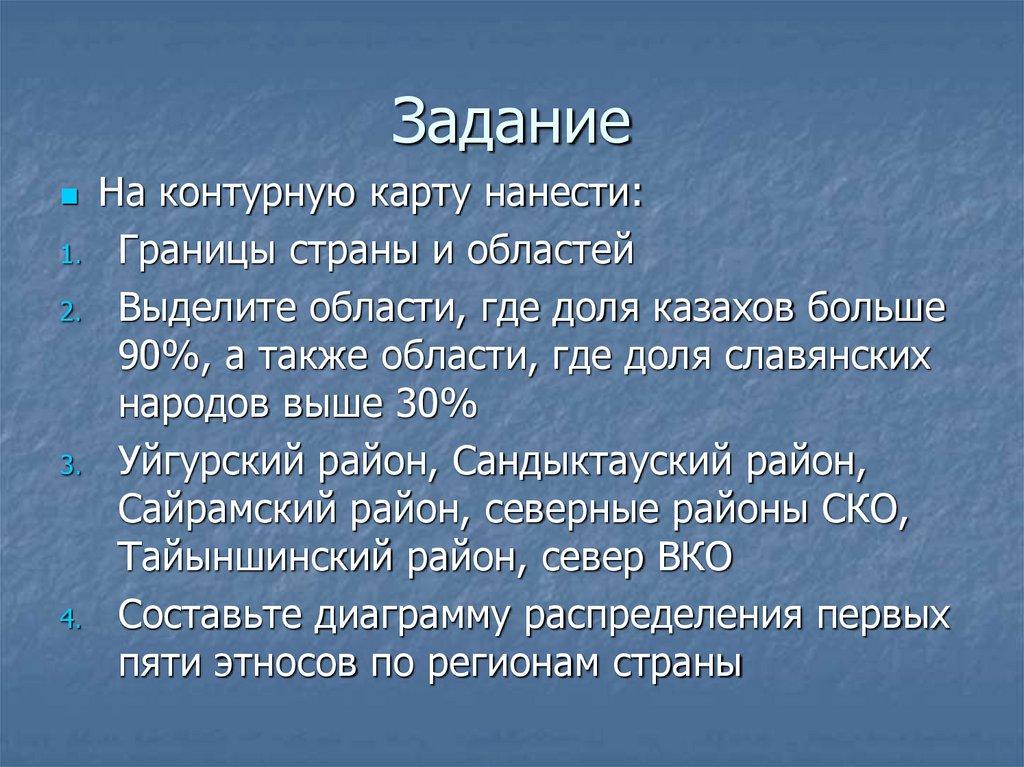 Задание

На контурную карту нанести:

1. Границы страны и областей
2. Выделите области, где доля казахов больше 90%, а также области, где доля славянских народов выше 30%
3. Уйгурский район, Сандыктауский район, Сайрамский район, северные районы СКО, Тайыншинский район, север ВКО
4. Составьте диаграмму распределения первых пяти этносов по регионам страны